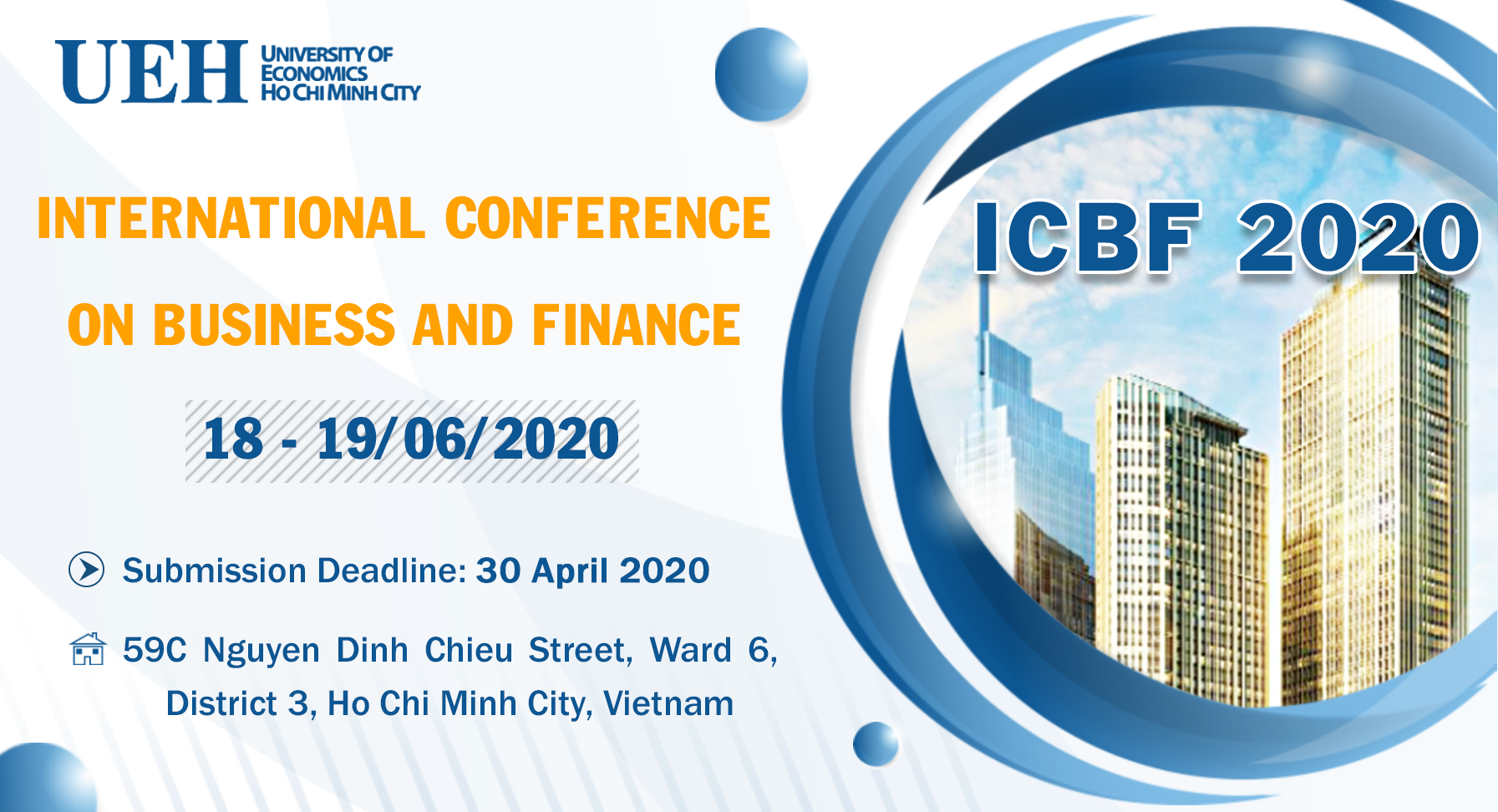 UEH UNIVERSITY OF ECONOMICS HO CHI MINH CITY

INTERNATIONAL CONFERENCE ON BUSINESS AND FINANCE

18 - 19/06/2020

Submission Deadline: 30 April 2020

59C Nguyen Dinh Chieu Street, Ward 6, District 3, Ho Chi Minh City, Vietnam

ICBF 2020